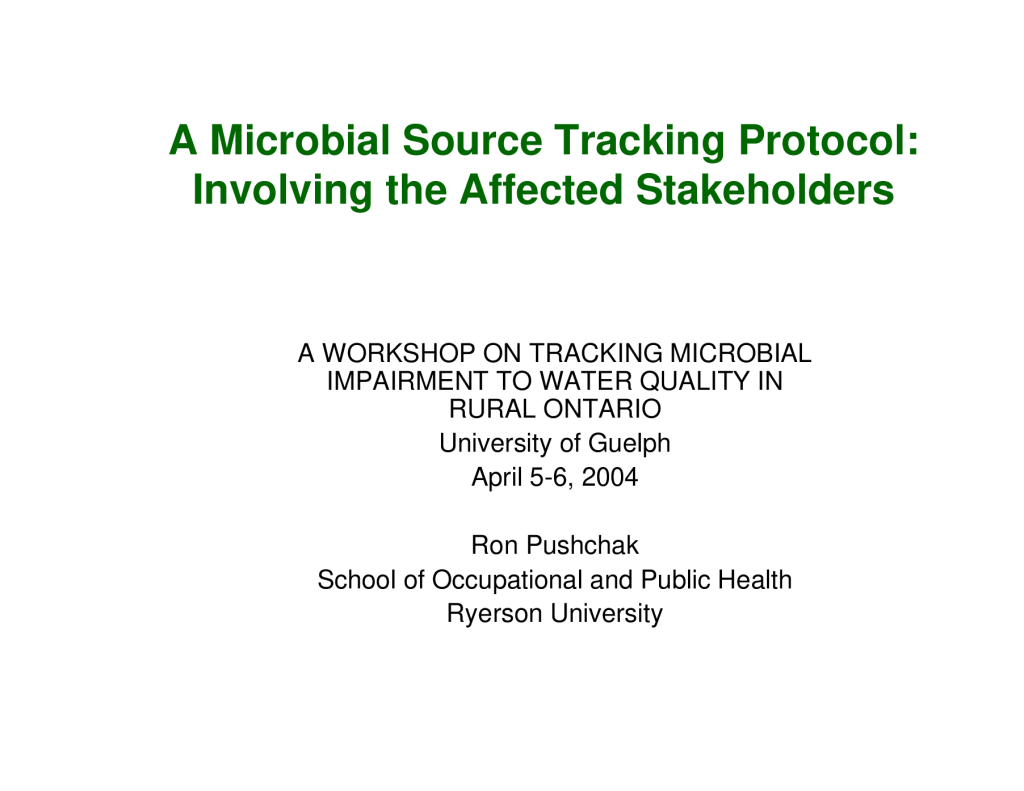 A Microbial Source Tracking Protocol: Involving the Affected Stakeholders

A WORKSHOP ON TRACKING MICROBIAL IMPAIRMENT TO WATER QUALITY IN RURAL ONTARIO
University of Guelph
April 5-6, 2004

Ron Pushchak
School of Occupational and Public Health
Ryerson University